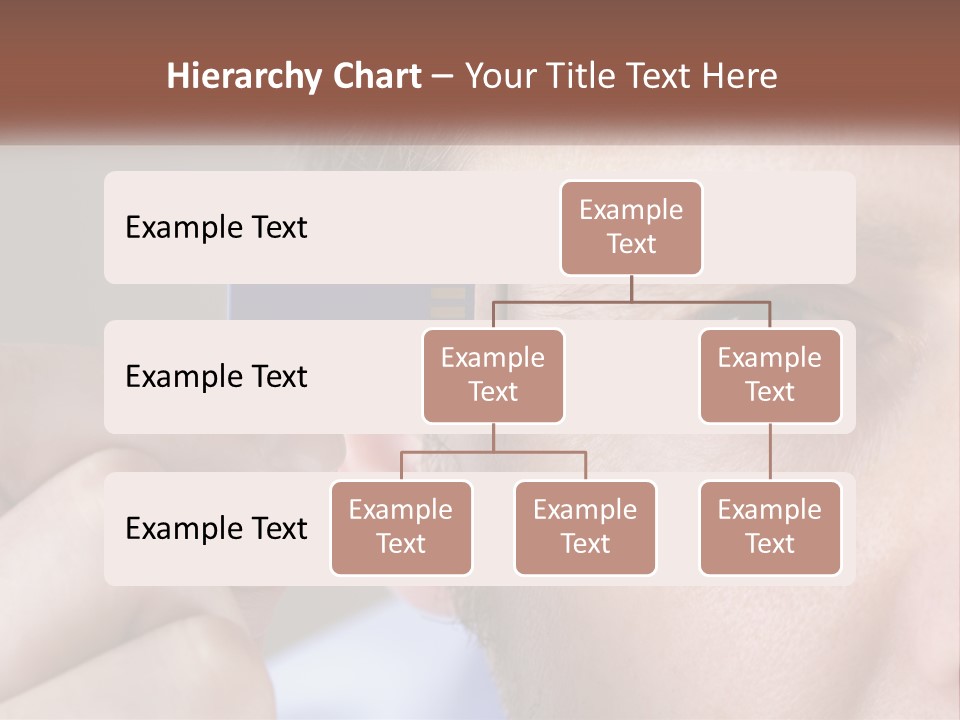 Hierarchy Chart – Your Title Text Here

Example Text

Example Text

Example Text

Example Text

Example Text

Example Text

Example Text

Example Text

Example Text